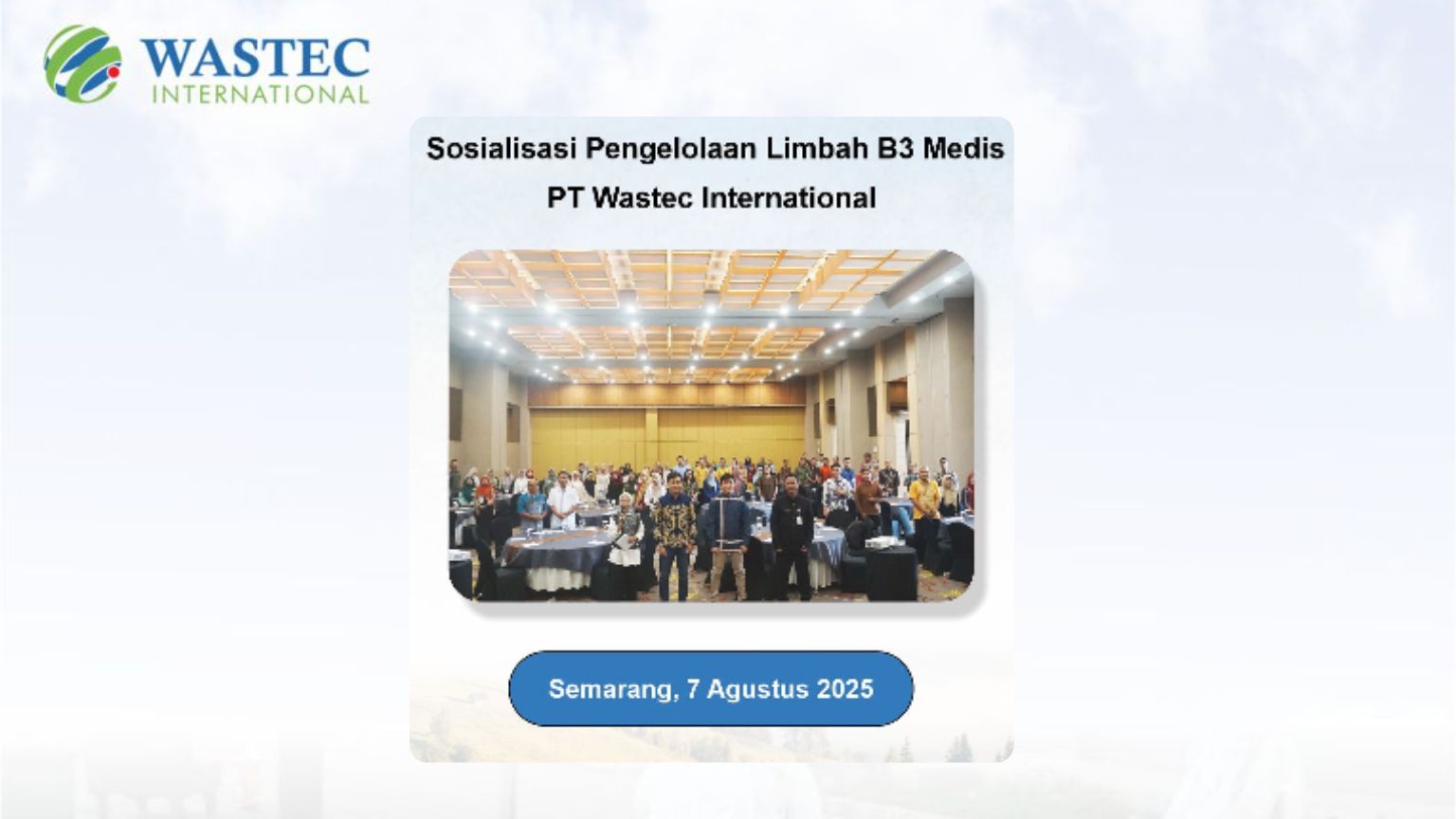 WASTEC
INTERNATIONAL

Sosialisasi Pengelolaan Limbah B3 Medis
PT Wastec International

Semarang, 7 Agustus 2025